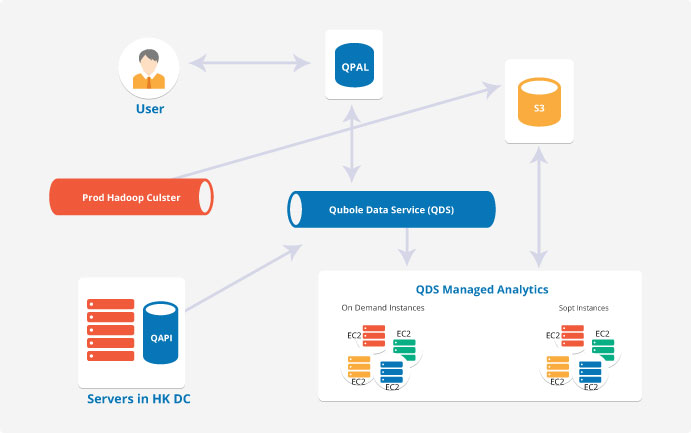 User

QPAL

S3

Prod Hadoop Culster

Qubole Data Service (QDS)

QAPI

Servers in HK DC

QDS Managed Analytics

On Demand Instances

EC2
EC2
EC2
EC2

Sopt Instances

EC2
EC2
EC2
EC2